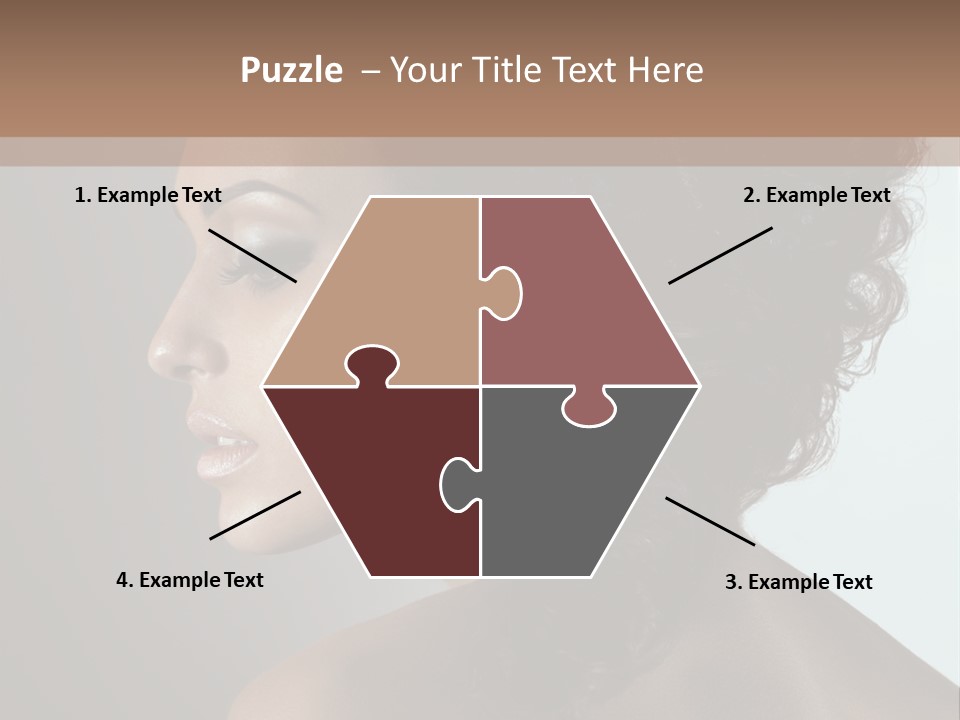 Puzzle – Your Title Text Here

1. Example Text

2. Example Text

4. Example Text

3. Example Text